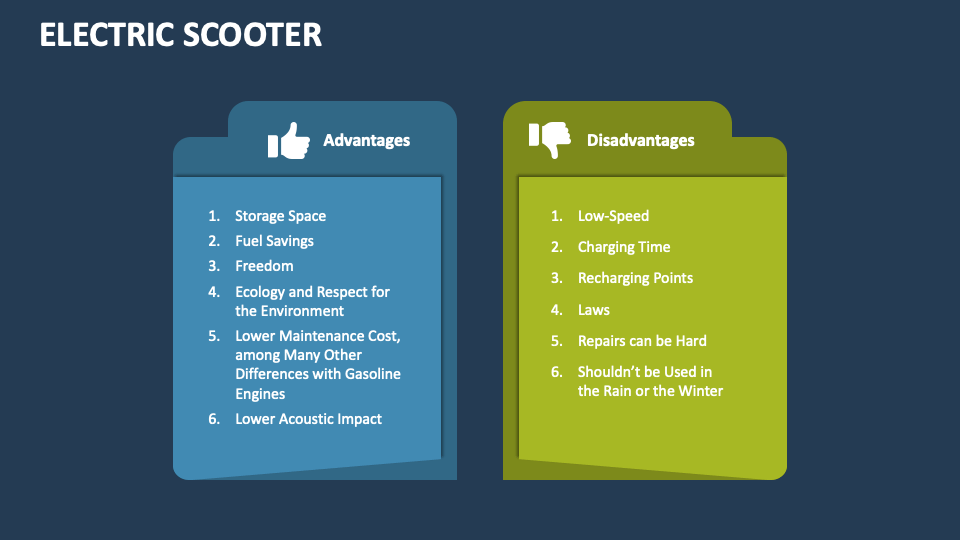 ELECTRIC SCOOTER

Advantages

1. Storage Space
2. Fuel Savings
3. Freedom
4. Ecology and Respect for the Environment
5. Lower Maintenance Cost, among Many Other Differences with Gasoline Engines
6. Lower Acoustic Impact

Disadvantages

1. Low-Speed
2. Charging Time
3. Recharging Points
4. Laws
5. Repairs can be Hard
6. Shouldn't be Used in the Rain or the Winter